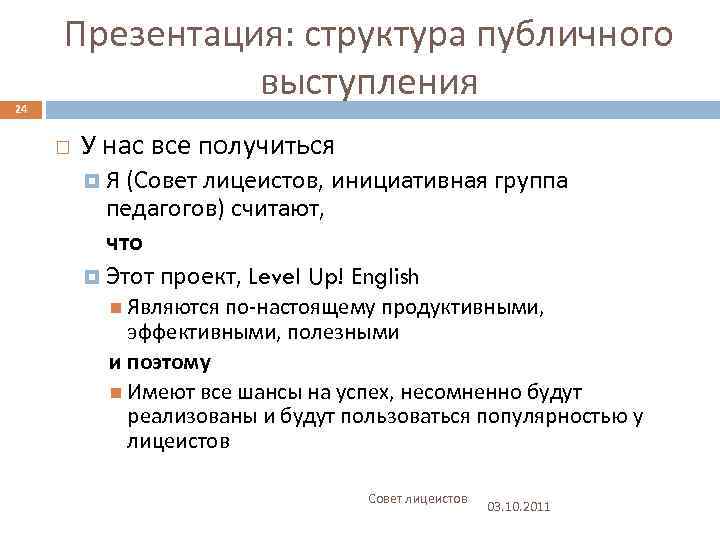 Презентация: структура публичного выступления

24

У нас все получиться

Я (Совет лицеистов, инициативная группа педагогов) считают,

что

Этот проект, Level Up! English

Являются по-настоящему продуктивными, эффективными, полезными

и поэтому

Имеют все шансы на успех, несомненно будут реализованы и будут пользоваться популярностью у лицеистов

Совет лицеистов

03.10.2011